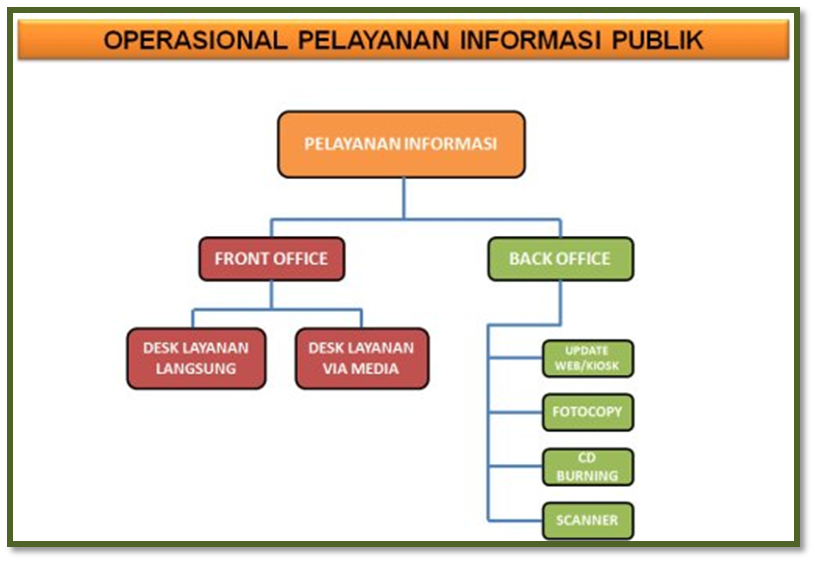 OPERASIONAL PELAYANAN INFORMASI PUBLIK

PELAYANAN INFORMASI

FRONT OFFICE

BACK OFFICE

DESK LAYANAN LANGSUNG

DESK LAYANAN VIA MEDIA

UPDATE WEB/KIOSK

FOTOCOPY

CD BURNING

SCANNER